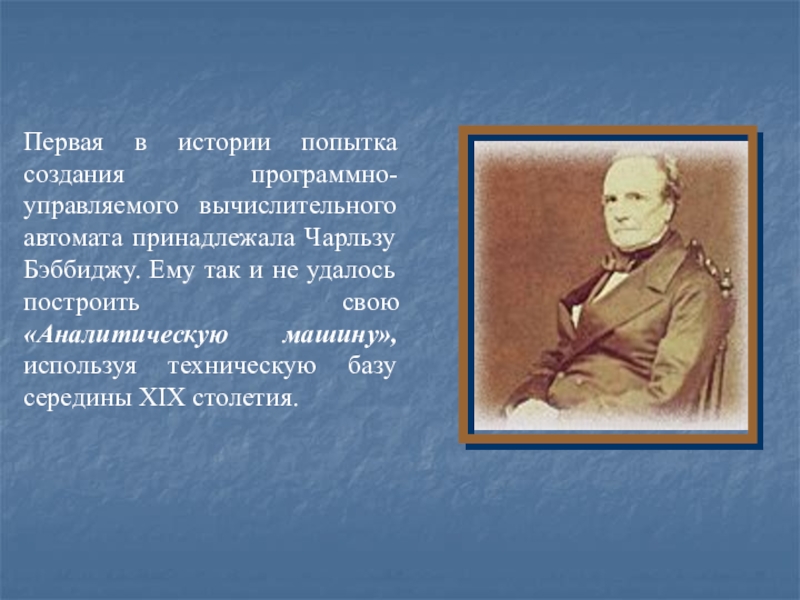 Первая в истории попытка создания программно-управляемого вычислительного автомата принадлежала Чарльзу Бэббиджу. Ему так и не удалось построить свою «Аналитическую машину», используя техническую базу середины XIX столетия.